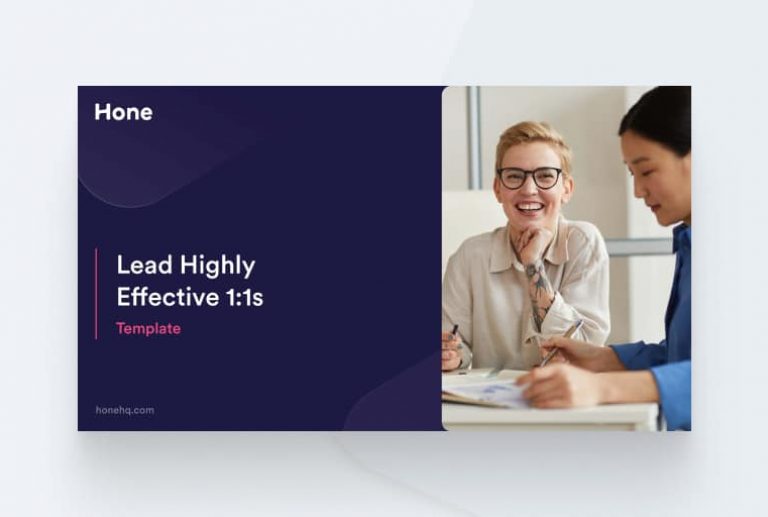 Hone

Lead Highly Effective 1:1s

Template

honehq.com